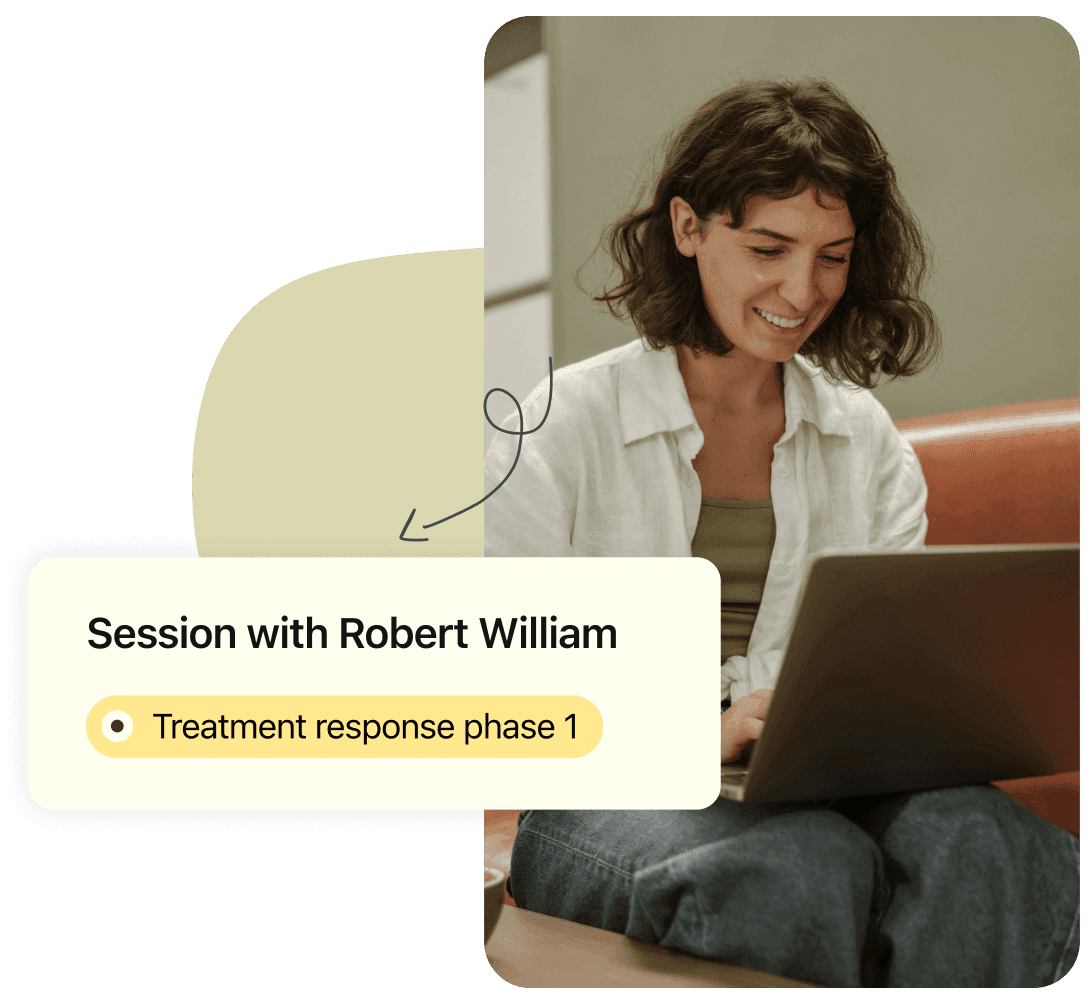 Session with Robert William

Treatment response phase 1